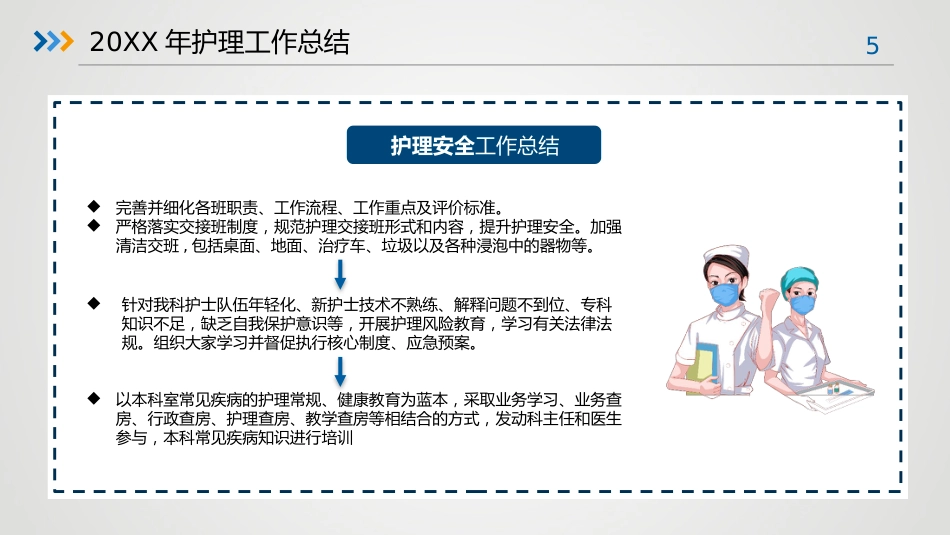 20XX 年护理工作总结

5

护理安全工作总结

◆ 完善并细化各班职责、工作流程、工作重点及评价标准。

◆ 严格落实交接班制度，规范护理交接班形式和内容，提升护理安全。加强清洁交班，包括桌面、地面、治疗车、垃圾以及各种浸泡中的器物等。

◆ 针对我科护士队伍年轻化、新护士技术不熟练、解释问题不到位、专科知识不足，缺乏自我保护意识等，开展护理风险教育，学习有关法律法规。组织大家学习并督促执行核心制度、应急预案。

◆ 以本科室常见疾病的护理常规、健康教育为蓝本，采取业务学习、业务查房、行政查房、护理查房、教学查房等相结合的方式，发动科主任和医生参与，本科常见疾病知识进行培训